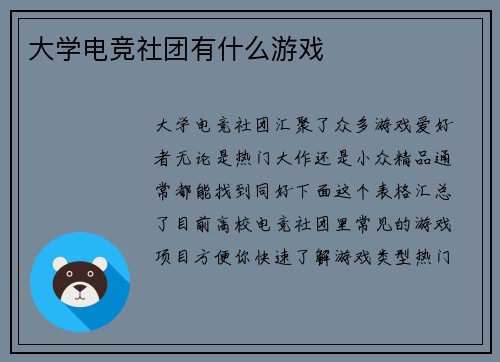 大学电竞社团有什么游戏

大学电竞社团汇聚了众多游戏爱好者无论是热门大作还是小众精品通常都能找到同好下面这个表格汇总了目前高校电竞社团里常见的游戏项目方便你快速了解游戏类型热门